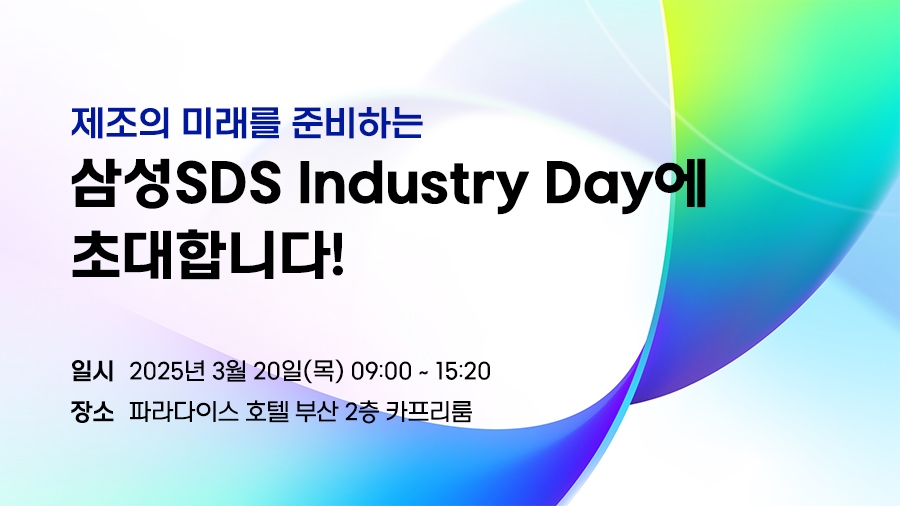 제조의 미래를 준비하는

삼성SDS Industry Day에 초대합니다!

일시 2025년 3월 20일(목) 09:00 ~ 15:20

장소 파라다이스 호텔 부산 2층 카프리룸